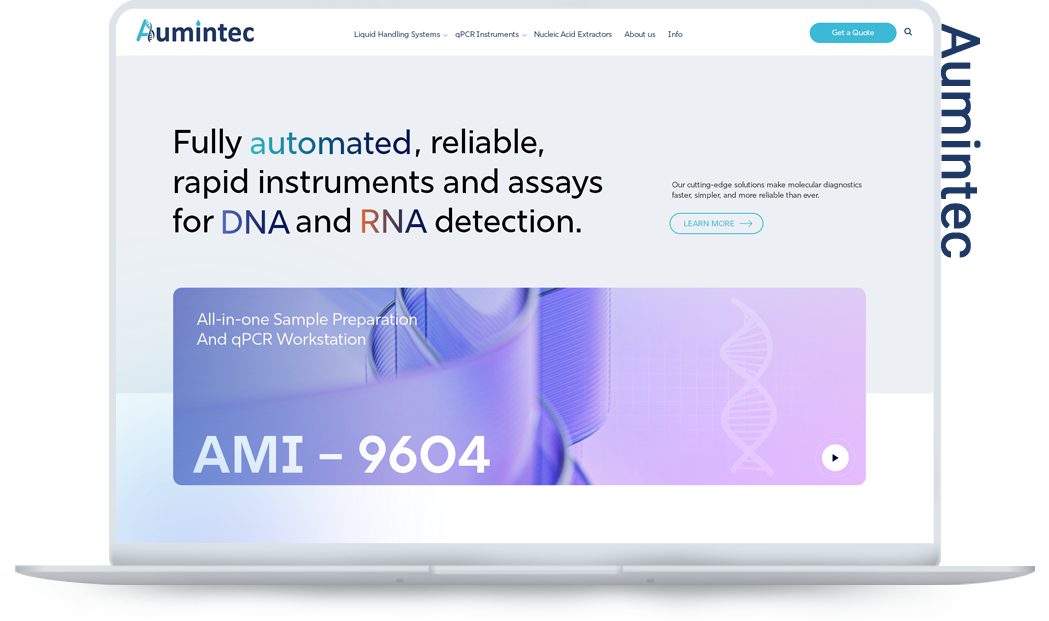 Aumintec

Liquid Handling Systems qPCR Instruments Nucleic Acid Extractors About us Info

Get a Quote

Fully automated, reliable, rapid instruments and assays for DNA and RNA detection.

Our cutting-edge solutions make molecular diagnostics faster, simpler, and more reliable than ever.

LEARN MORE

All-in-one Sample Preparation And qPCR Workstation

AMI – 9604

Aumintec